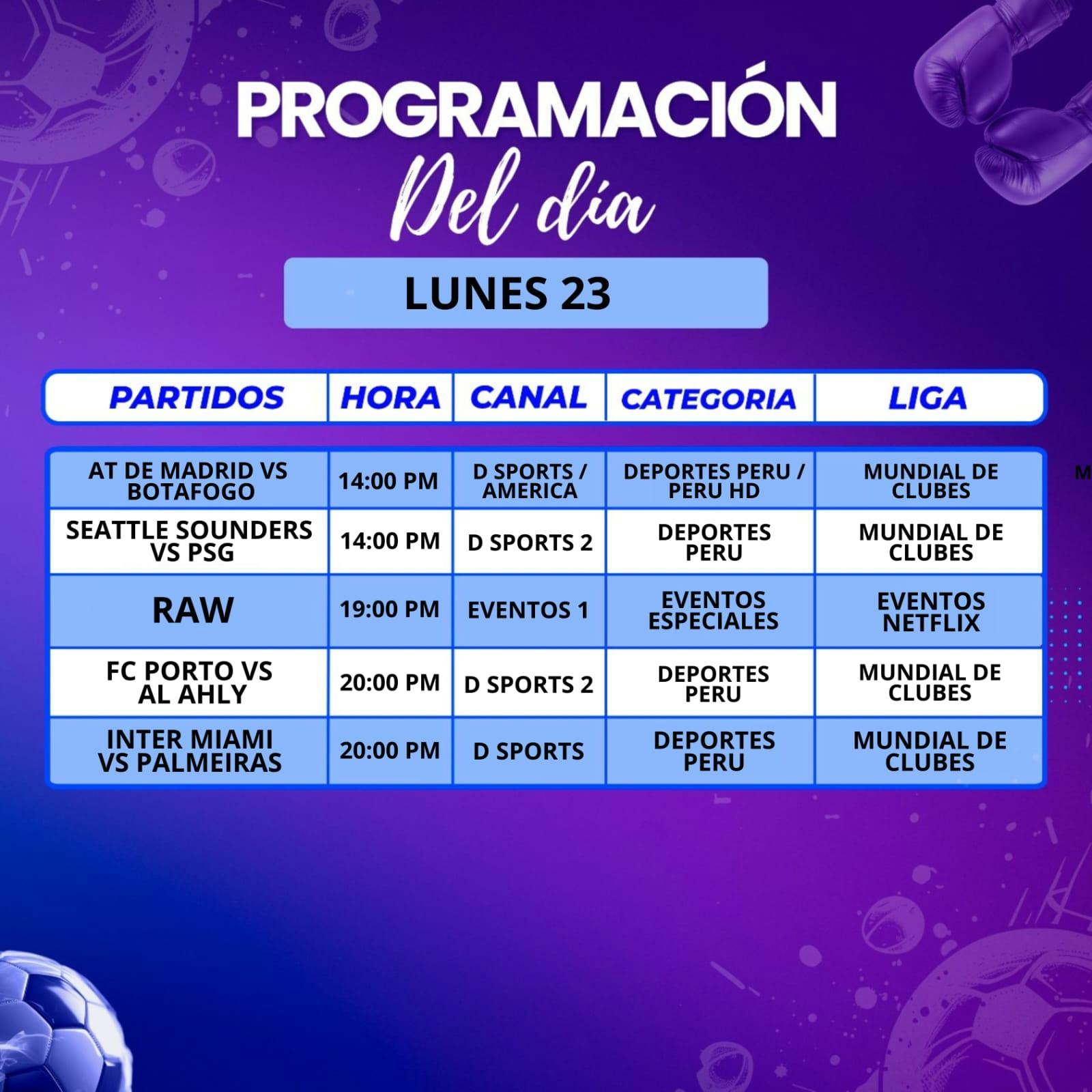 PROGRAMACIÓN
Del día

LUNES 23

| PARTIDOS | HORA | CANAL | CATEGORIA | LIGA |
|---|---|---|---|---|
| AT DE MADRID VS BOTAFOGO | 14:00 PM | D SPORTS / AMERICA | DEPORTES PERU / PERU HD | MUNDIAL DE CLUBES |
| SEATTLE SOUNDERS VS PSG | 14:00 PM | D SPORTS 2 | DEPORTES PERU | MUNDIAL DE CLUBES |
| RAW | 19:00 PM | EVENTOS 1 | EVENTOS ESPECIALES | EVENTOS NETFLIX |
| FC PORTO VS AL AHLY | 20:00 PM | D SPORTS 2 | DEPORTES PERU | MUNDIAL DE CLUBES |
| INTER MIAMI VS PALMEIRAS | 20:00 PM | D SPORTS | DEPORTES PERU | MUNDIAL DE CLUBES |

M